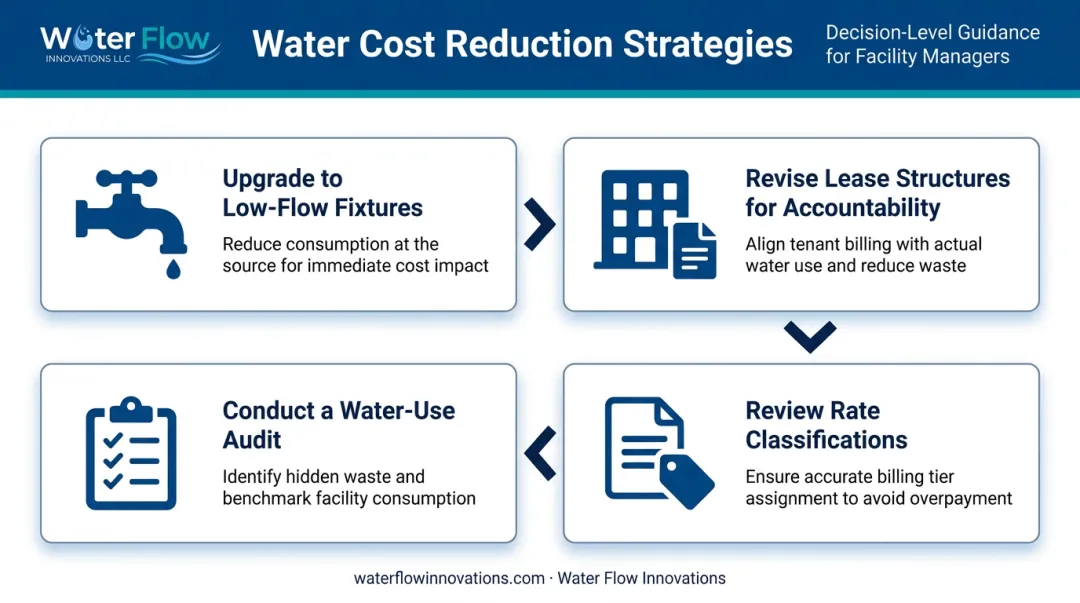 Water Flow
INNOVATIONS LLC

Water Cost Reduction Strategies

Decision-Level Guidance for Facility Managers

Upgrade to Low-Flow Fixtures

Reduce consumption at the source for immediate cost impact

Revise Lease Structures for Accountability

Align tenant billing with actual water use and reduce waste

Review Rate Classifications

Ensure accurate billing tier assignment to avoid overpayment

Conduct a Water-Use Audit

Identify hidden waste and benchmark facility consumption

waterflowinnovations.com · Water Flow Innovations